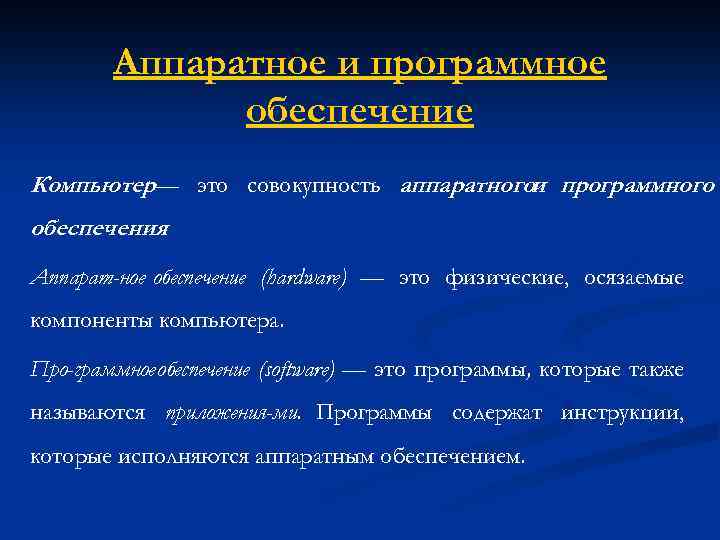 Аппаратное и программное обеспечение

Компьютер— это совокупность аппаратногои программного обеспечения

Аппарат-ное обеспечение (hardware) — это физические, осязаемые компоненты компьютера.

Про-граммноеобеспечение (software) — это программы, которые также называются приложения-ми. Программы содержат инструкции, которые исполняются аппаратным обеспечением.